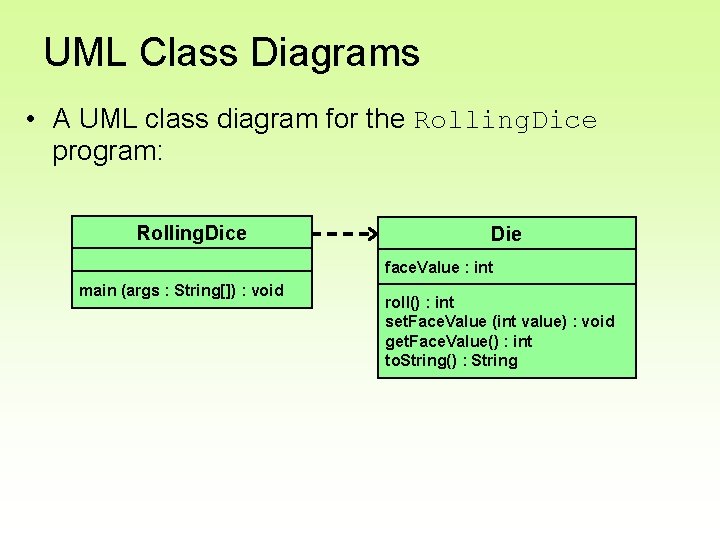 UML Class Diagrams

• A UML class diagram for the RollingDice program:

RollingDice

main (args : String[]) : void

Die

faceValue : int

roll() : int
setFaceValue (int value) : void
getFaceValue() : int
toString() : String